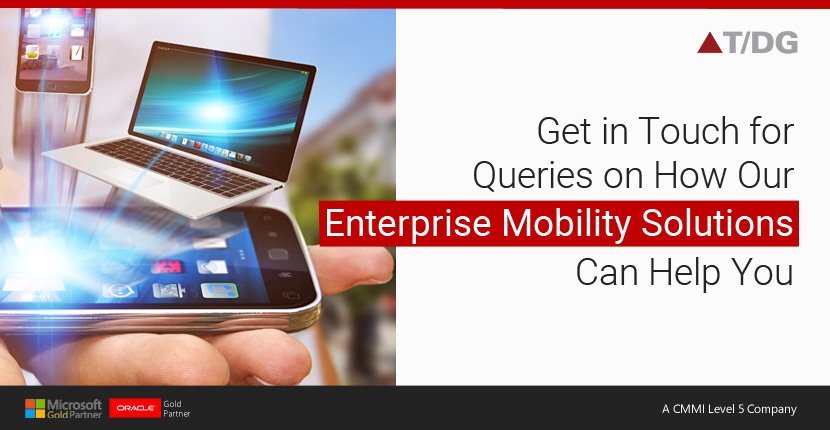 T/DG

Get in Touch for Queries on How Our Enterprise Mobility Solutions Can Help You

Microsoft Gold Partner

ORACLE Gold Partner

A CMMI Level 5 Company